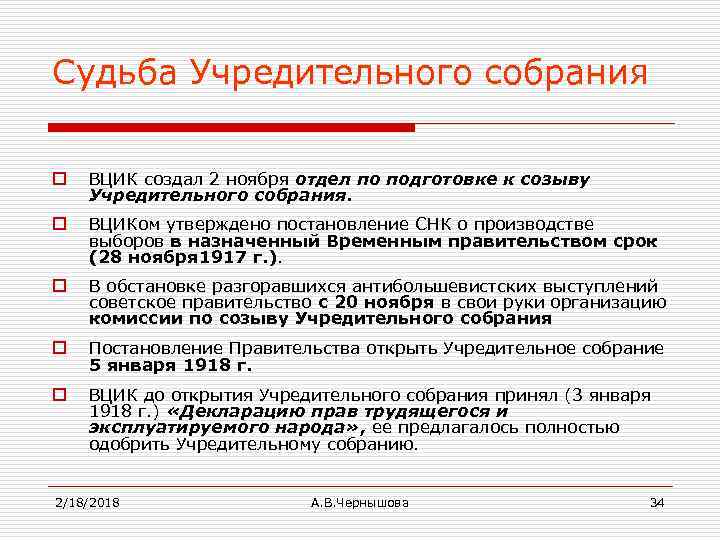 Судьба Учредительного собрания

ВЦИК создал 2 ноября отдел по подготовке к созыву Учредительного собрания.

ВЦИКом утверждено постановление СНК о производстве выборов в назначенный Временным правительством срок (28 ноября1917 г.).

В обстановке разгоравшихся антибольшевистских выступлений советское правительство с 20 ноября в свои руки организацию комиссии по созыву Учредительного собрания

Постановление Правительства открыть Учредительное собрание 5 января 1918 г.

ВЦИК до открытия Учредительного собрания принял (3 января 1918 г.) «Декларацию прав трудящегося и эксплуатируемого народа», ее предлагалось полностью одобрить Учредительному собранию.

2/18/2018
А.В.Чернышова
34